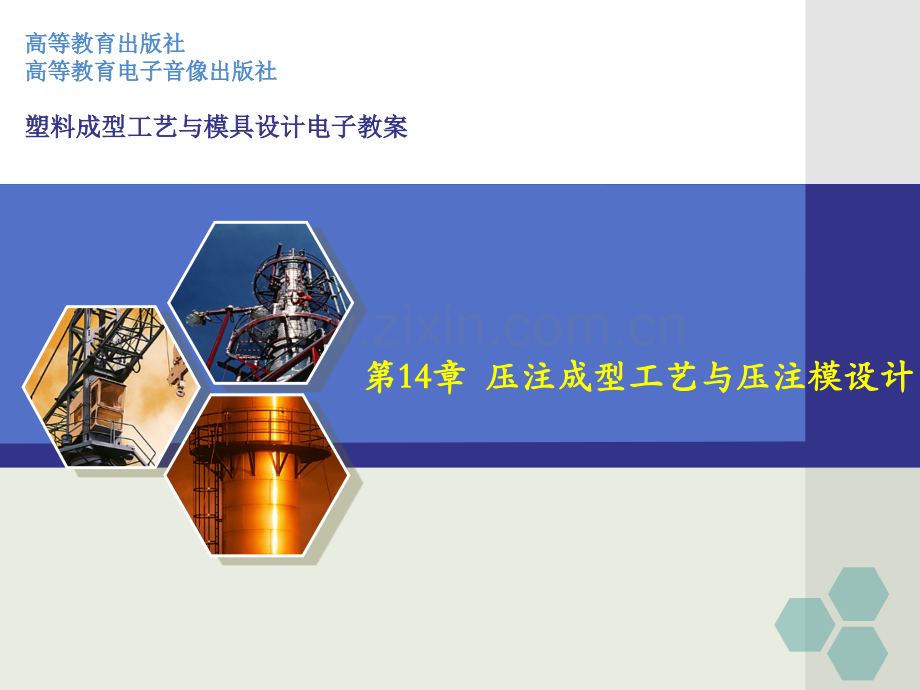 高等教育出版社
高等教育电子音像出版社

塑料成型工艺与模具设计电子教案

zixin.com.cn

第14章 压注成型工艺与压注模设计